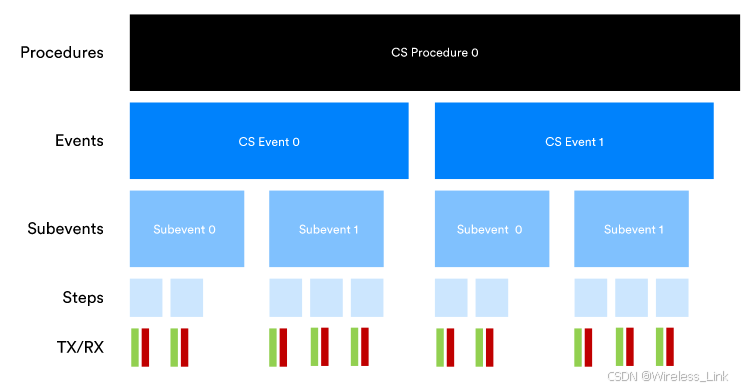 Procedures
CS Procedure 0
Events
CS Event 0
CS Event 1
Subevents
Subevent 0
Subevent 1
Subevent 0
Subevent 1
Steps
TX/RX
CSDN @Wireless_Link